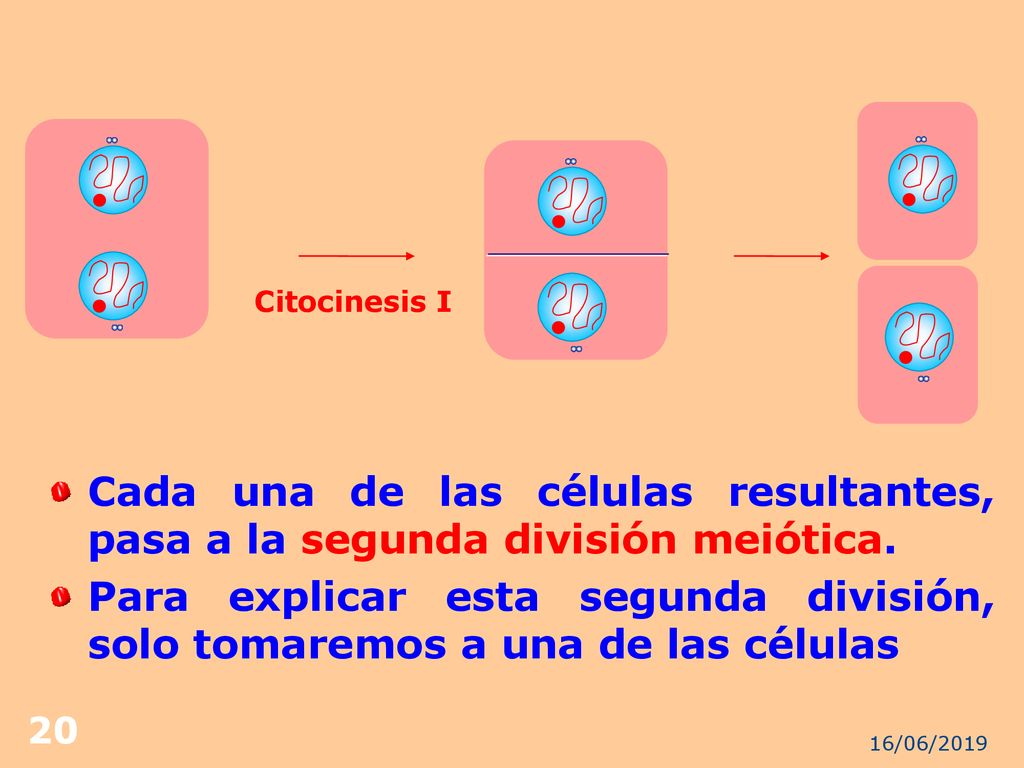 Citocinesis I

Cada una de las células resultantes, pasa a la segunda división meiótica.

Para explicar esta segunda división, solo tomaremos a una de las células

20

16/06/2019